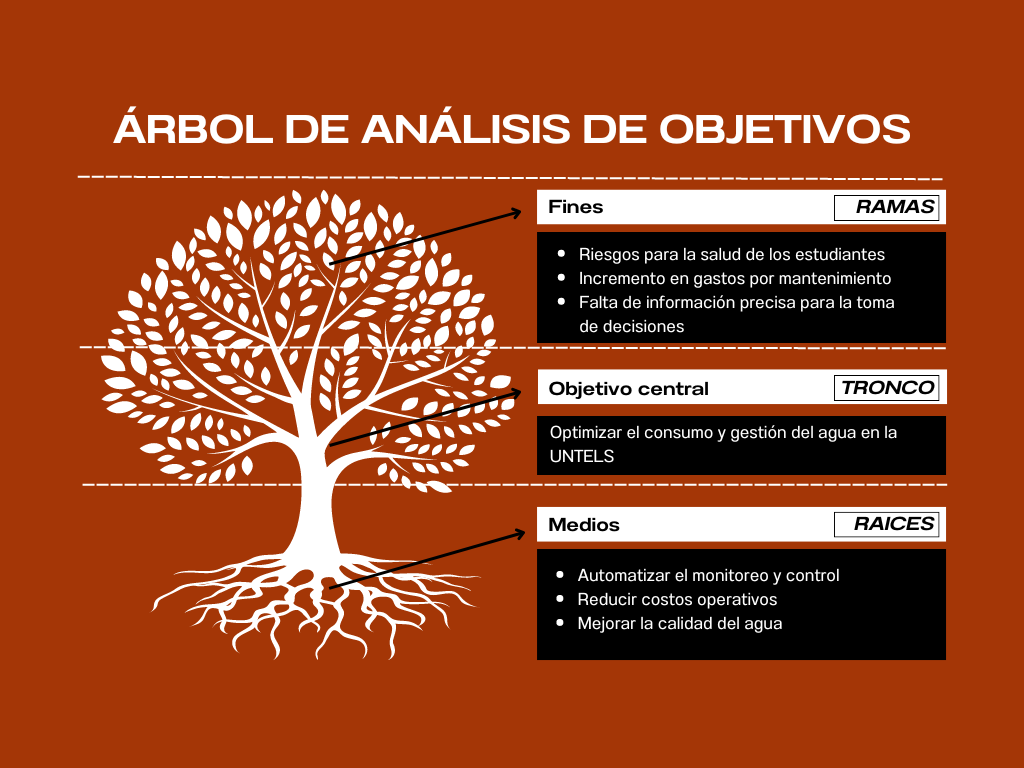 ÁRBOL DE ANÁLISIS DE OBJETIVOS

Fines
RAMAS

- Riesgos para la salud de los estudiantes
- Incremento en gastos por mantenimiento
- Falta de información precisa para la toma de decisiones

Objetivo central
TRONCO

Optimizar el consumo y gestión del agua en la UNTELS

Medios
RAICES

- Automatizar el monitoreo y control
- Reducir costos operativos
- Mejorar la calidad del agua